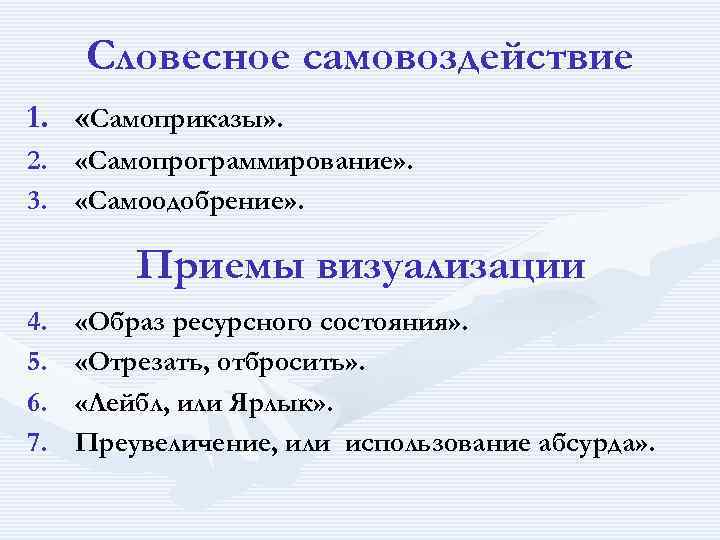 Словесное самовоздействие

1. «Самоприказы».
2. «Самопрограммирование».
3. «Самоодобрение».

Приемы визуализации

4. «Образ ресурсного состояния».
5. «Отрезать, отбросить».
6. «Лейбл, или Ярлык».
7. Преувеличение, или использование абсурда».